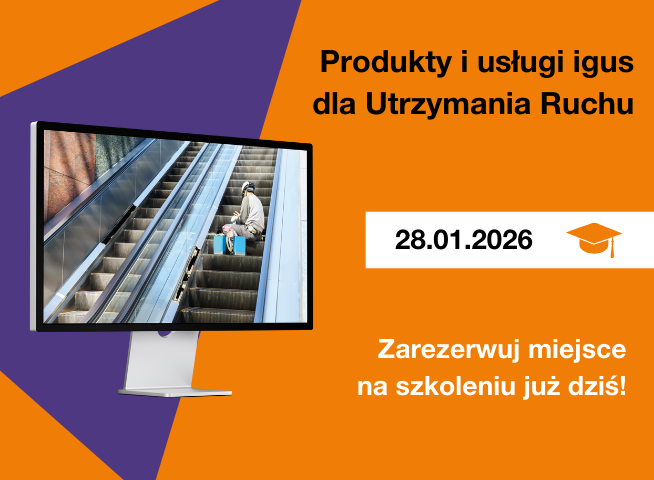 Produkty i usługi igus dla Utrzymania Ruchu

28.01.2026

Zarezerwuj miejsce na szkoleniu już dziś!